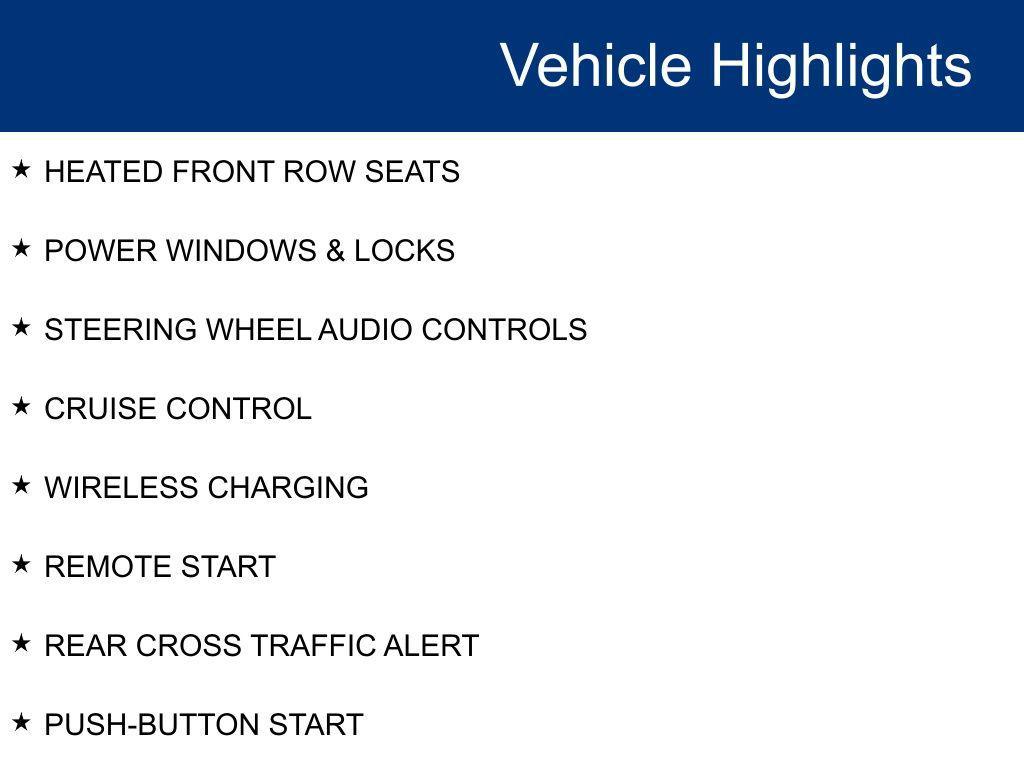 Vehicle Highlights

★ HEATED FRONT ROW SEATS

★ POWER WINDOWS & LOCKS

★ STEERING WHEEL AUDIO CONTROLS

★ CRUISE CONTROL

★ WIRELESS CHARGING

★ REMOTE START

★ REAR CROSS TRAFFIC ALERT

★ PUSH-BUTTON START